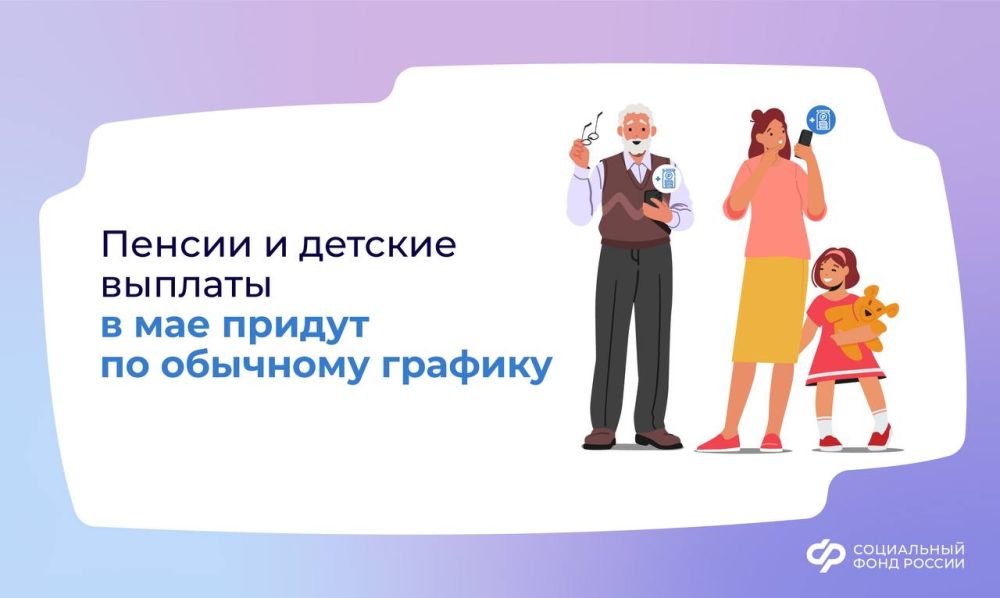 Пенсии и детские выплаты в мае придут по обычному графику

СОЦИАЛЬНЫЙ ФОНД РОССИИ